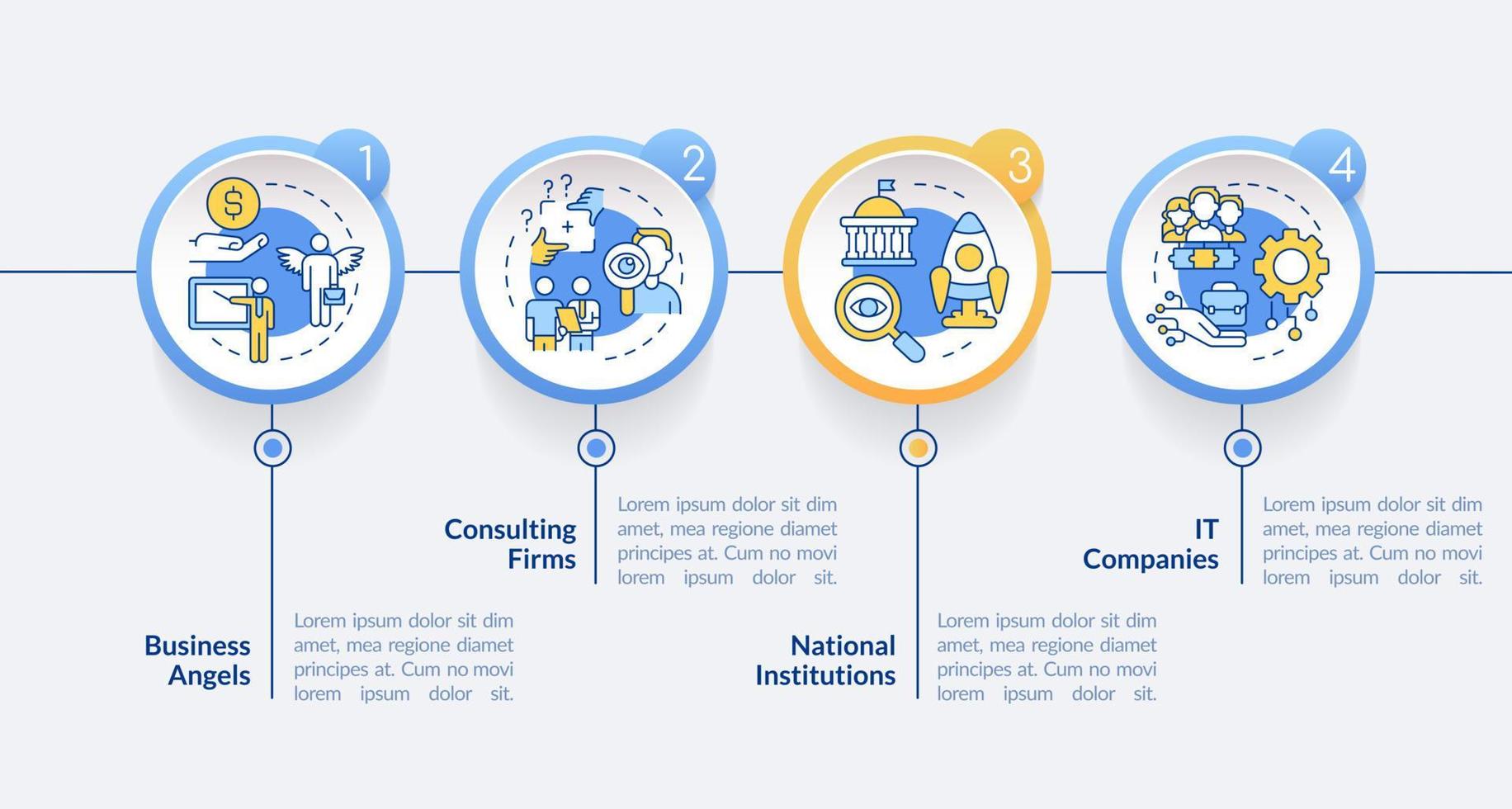 1

Business Angels

Lorem ipsum dolor sit dim amet, mea regione diamet principes at. Cum no movi lorem ipsum dolor sit.

2

Consulting Firms

Lorem ipsum dolor sit dim amet, mea regione diamet principes at. Cum no movi lorem ipsum dolor sit.

3

National Institutions

Lorem ipsum dolor sit dim amet, mea regione diamet principes at. Cum no movi lorem ipsum dolor sit.

4

IT Companies

Lorem ipsum dolor sit dim amet, mea regione diamet principes at. Cum no movi lorem ipsum dolor sit.